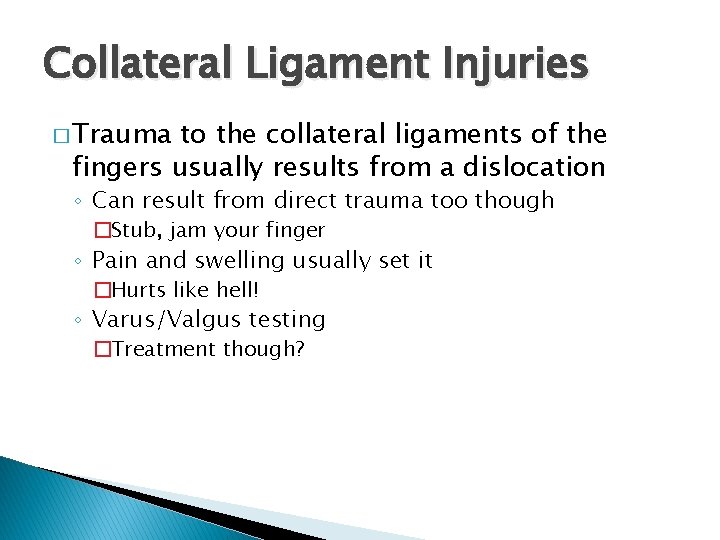 Collateral Ligament Injuries

□ Trauma to the collateral ligaments of the fingers usually results from a dislocation

◦ Can result from direct trauma too though

□ Stub, jam your finger

◦ Pain and swelling usually set it

□ Hurts like hell!

◦ Varus/Valgus testing

□ Treatment though?